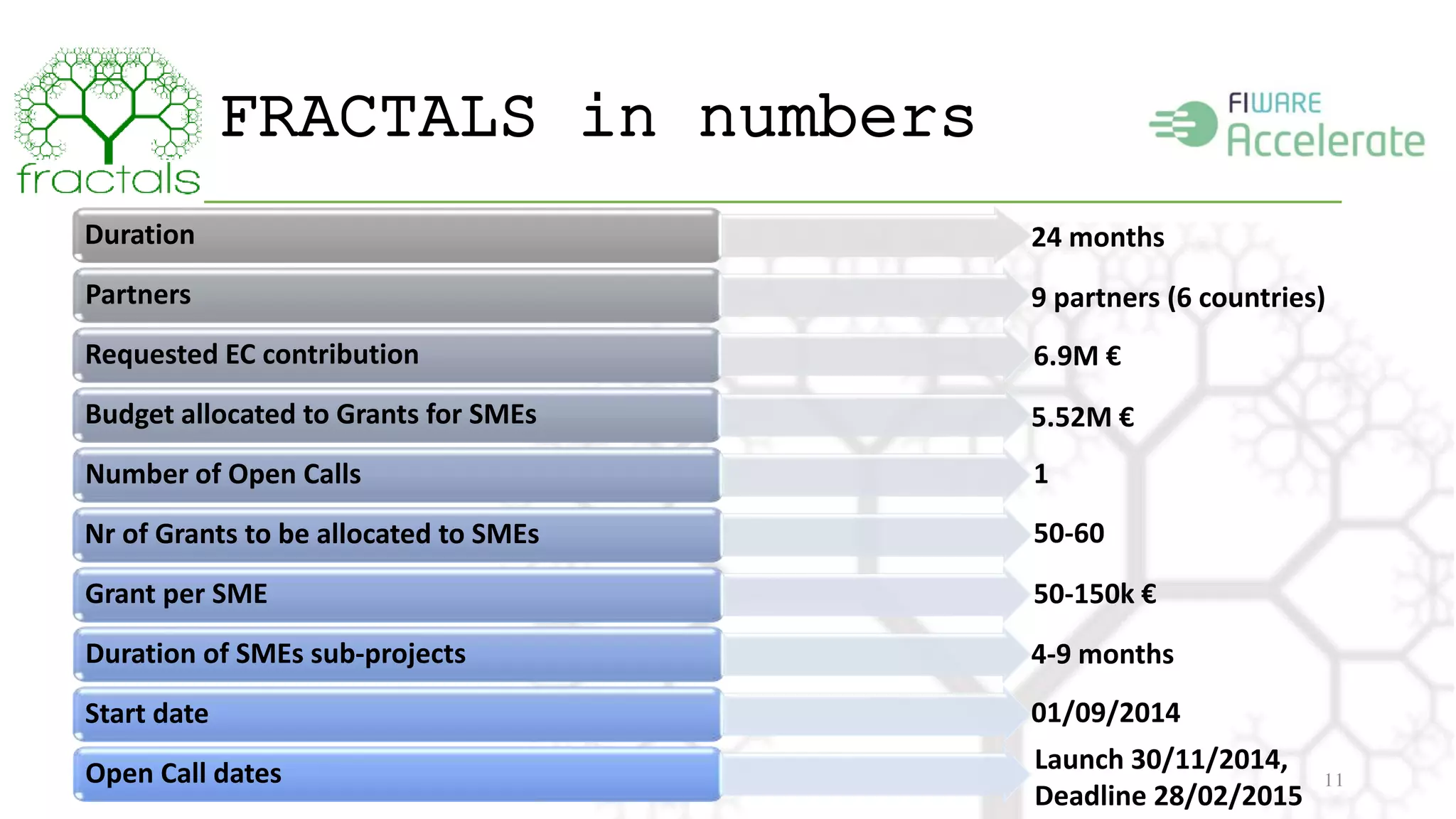 fractals

FRACTALS in numbers

FIWARE Accelerate

| | |
|---|---|
| Duration | 24 months |
| Partners | 9 partners (6 countries) |
| Requested EC contribution | 6.9M € |
| Budget allocated to Grants for SMEs | 5.52M € |
| Number of Open Calls | 1 |
| Nr of Grants to be allocated to SMEs | 50-60 |
| Grant per SME | 50-150k € |
| Duration of SMEs sub-projects | 4-9 months |
| Start date | 01/09/2014 |
| Open Call dates | Launch 30/11/2014, Deadline 28/02/2015 |

11